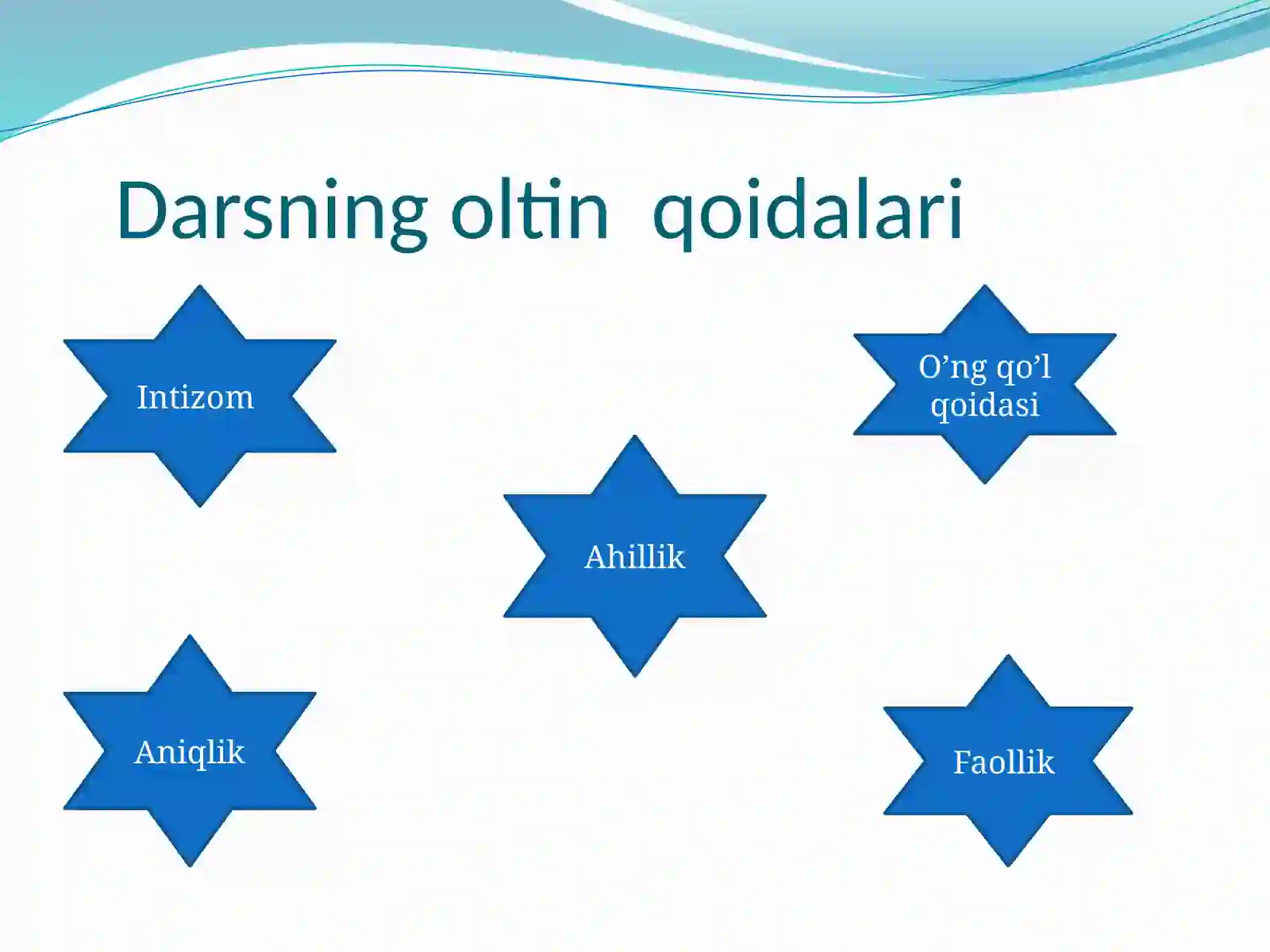 Darsning oltin  qoidalari

Intizom

O’ng qo’l qoidasi

Ahillik

Aniqlik

Faollik